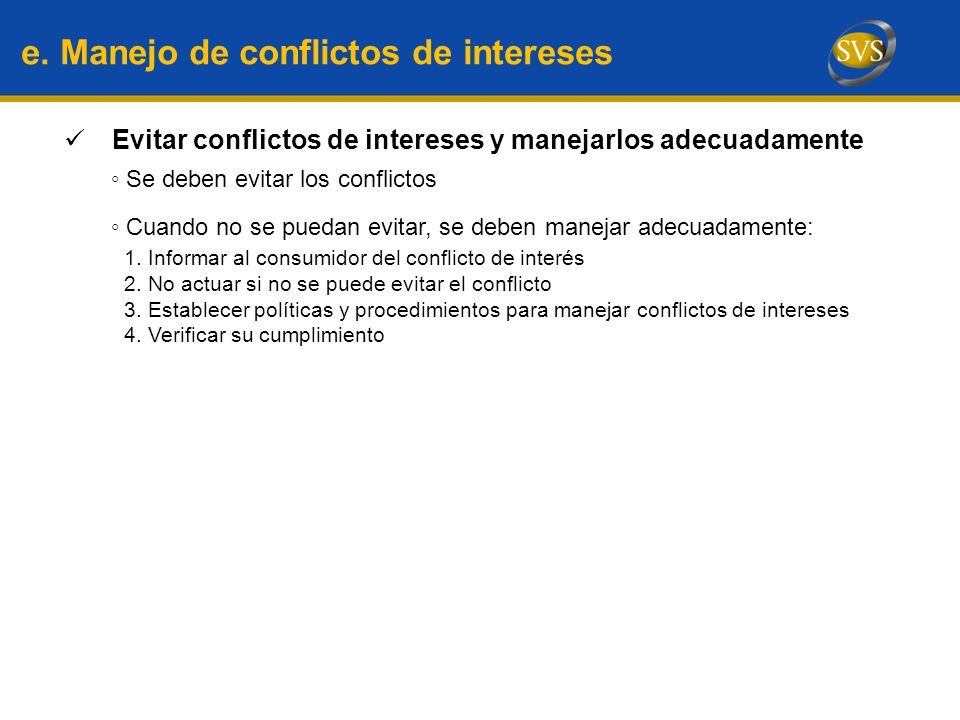 e. Manejo de conflictos de intereses

SVS

✓ Evitar conflictos de intereses y manejarlos adecuadamente

◦ Se deben evitar los conflictos

◦ Cuando no se puedan evitar, se deben manejar adecuadamente:
1. Informar al consumidor del conflicto de interés
2. No actuar si no se puede evitar el conflicto
3. Establecer políticas y procedimientos para manejar conflictos de intereses
4. Verificar su cumplimiento